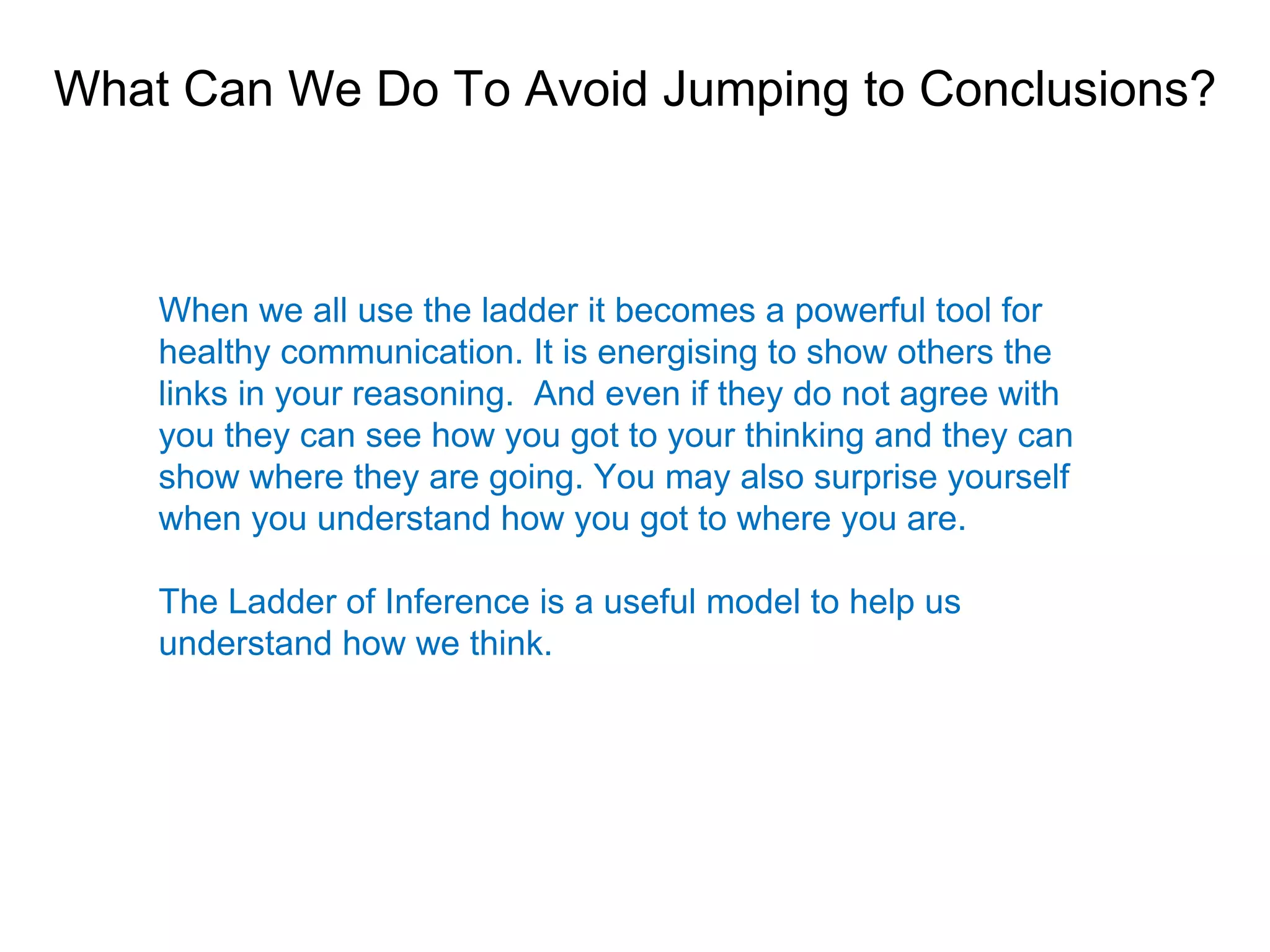 What Can We Do To Avoid Jumping to Conclusions?

When we all use the ladder it becomes a powerful tool for healthy communication. It is energising to show others the links in your reasoning. And even if they do not agree with you they can see how you got to your thinking and they can show where they are going. You may also surprise yourself when you understand how you got to where you are.

The Ladder of Inference is a useful model to help us understand how we think.